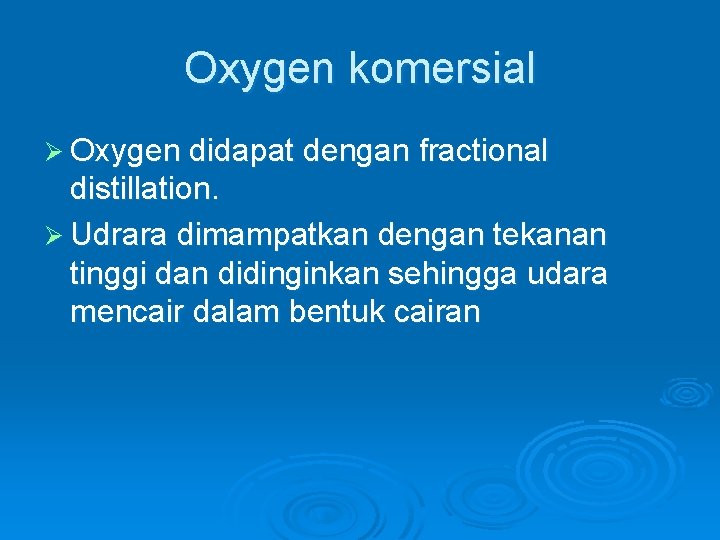 Oxygen komersial

➢ Oxygen didapat dengan fractional distillation.

➢ Udrara dimampatkan dengan tekanan tinggi dan didinginkan sehingga udara mencair dalam bentuk cairan